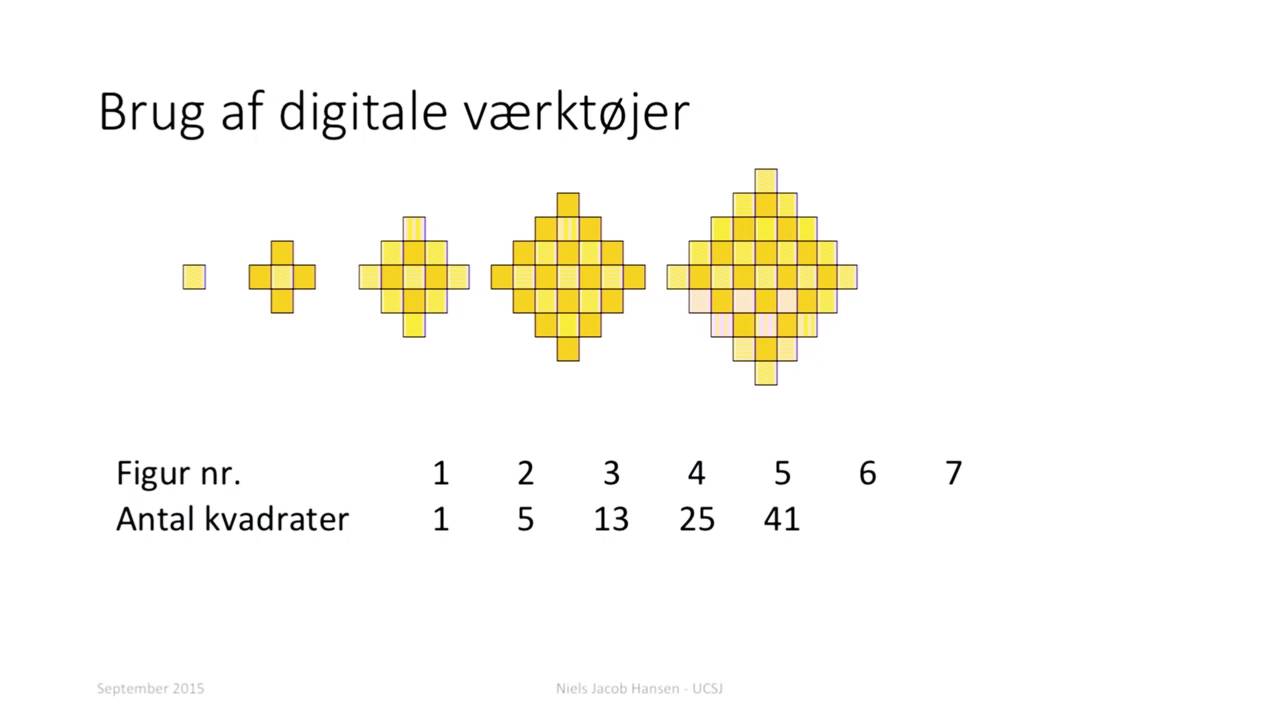 Brug af digitale værktøjer

| Figur nr. | 1 | 2 | 3 | 4 | 5 | 6 | 7 |
|---|---|---|---|---|---|---|---|
| Antal kvadrater | 1 | 5 | 13 | 25 | 41 | | |

September 2015

Niels Jacob Hansen - UCSJ